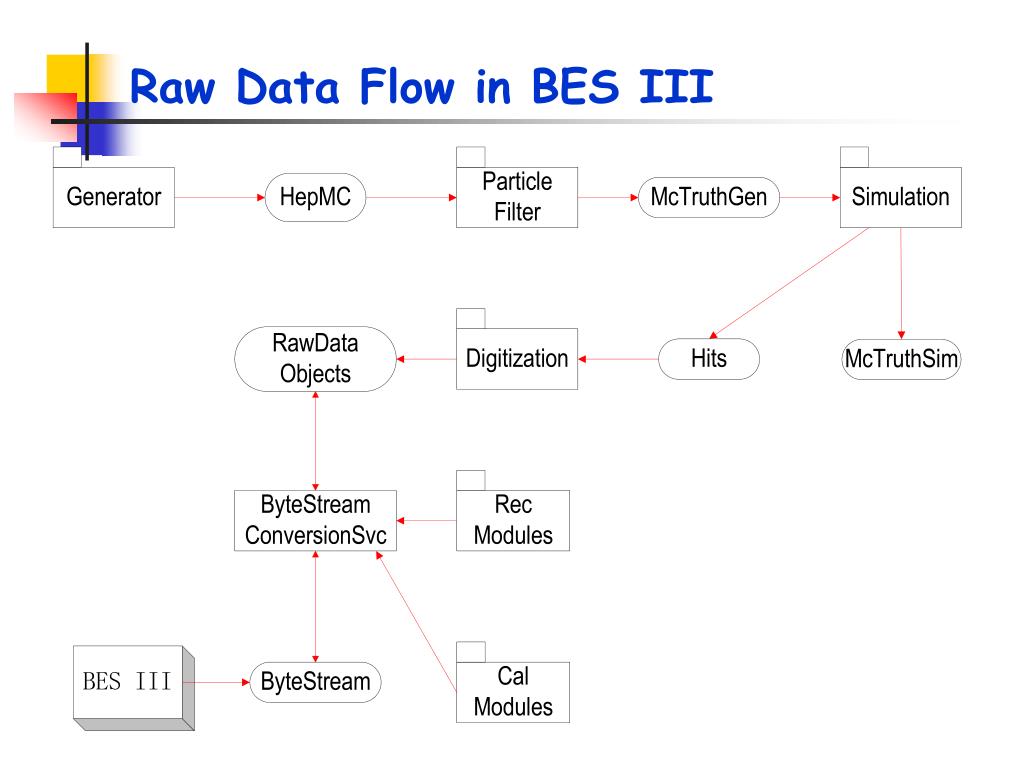 Raw Data Flow in BES III

Generator

HepMC

Particle Filter

McTruthGen

Simulation

RawData Objects

Digitization

Hits

McTruthSim

ByteStream ConversionSvc

Rec Modules

BES III

ByteStream

Cal Modules